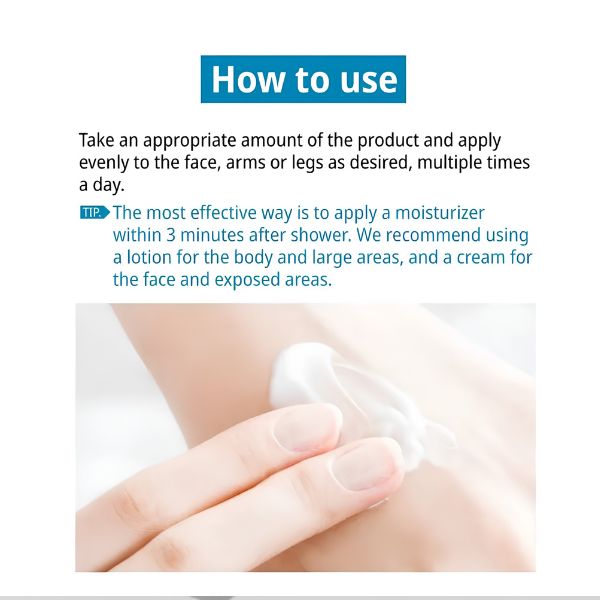 How to use

Take an appropriate amount of the product and apply evenly to the face, arms or legs as desired, multiple times a day.

TIP. The most effective way is to apply a moisturizer within 3 minutes after shower. We recommend using a lotion for the body and large areas, and a cream for the face and exposed areas.